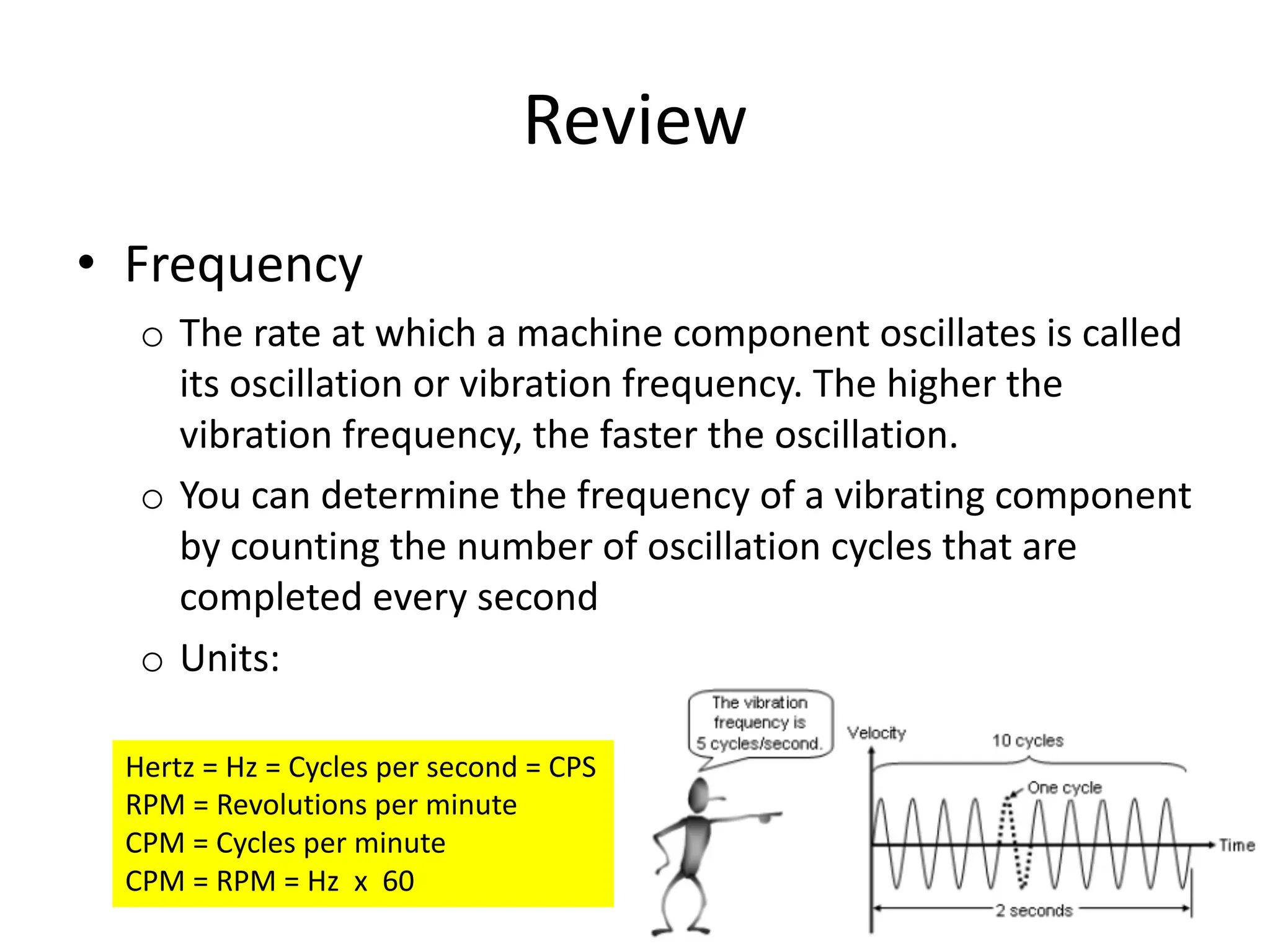 Review

• Frequency

o The rate at which a machine component oscillates is called its oscillation or vibration frequency. The higher the vibration frequency, the faster the oscillation.

o You can determine the frequency of a vibrating component by counting the number of oscillation cycles that are completed every second

o Units:

Hertz = Hz = Cycles per second = CPS
RPM = Revolutions per minute
CPM = Cycles per minute
CPM = RPM = Hz x 60

The vibration frequency is 5 cycles/second.

Velocity

10 cycles

One cycle

Time

2 seconds